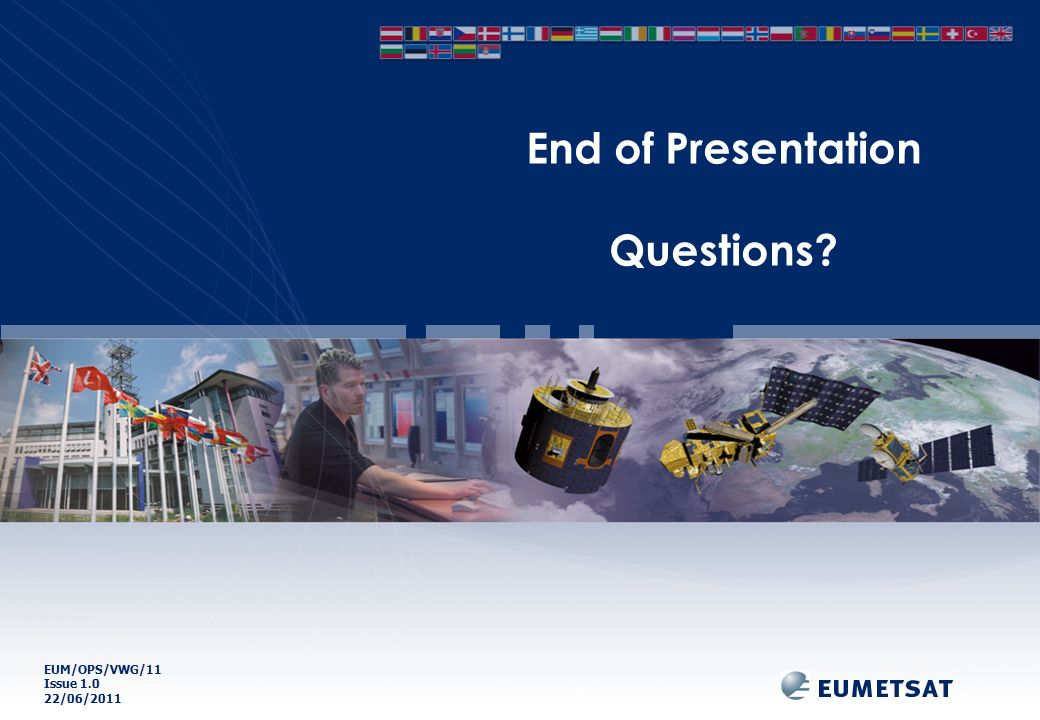 End of Presentation

Questions?

EUM/OPS/VWG/11
Issue 1.0
22/06/2011

EUMETSAT